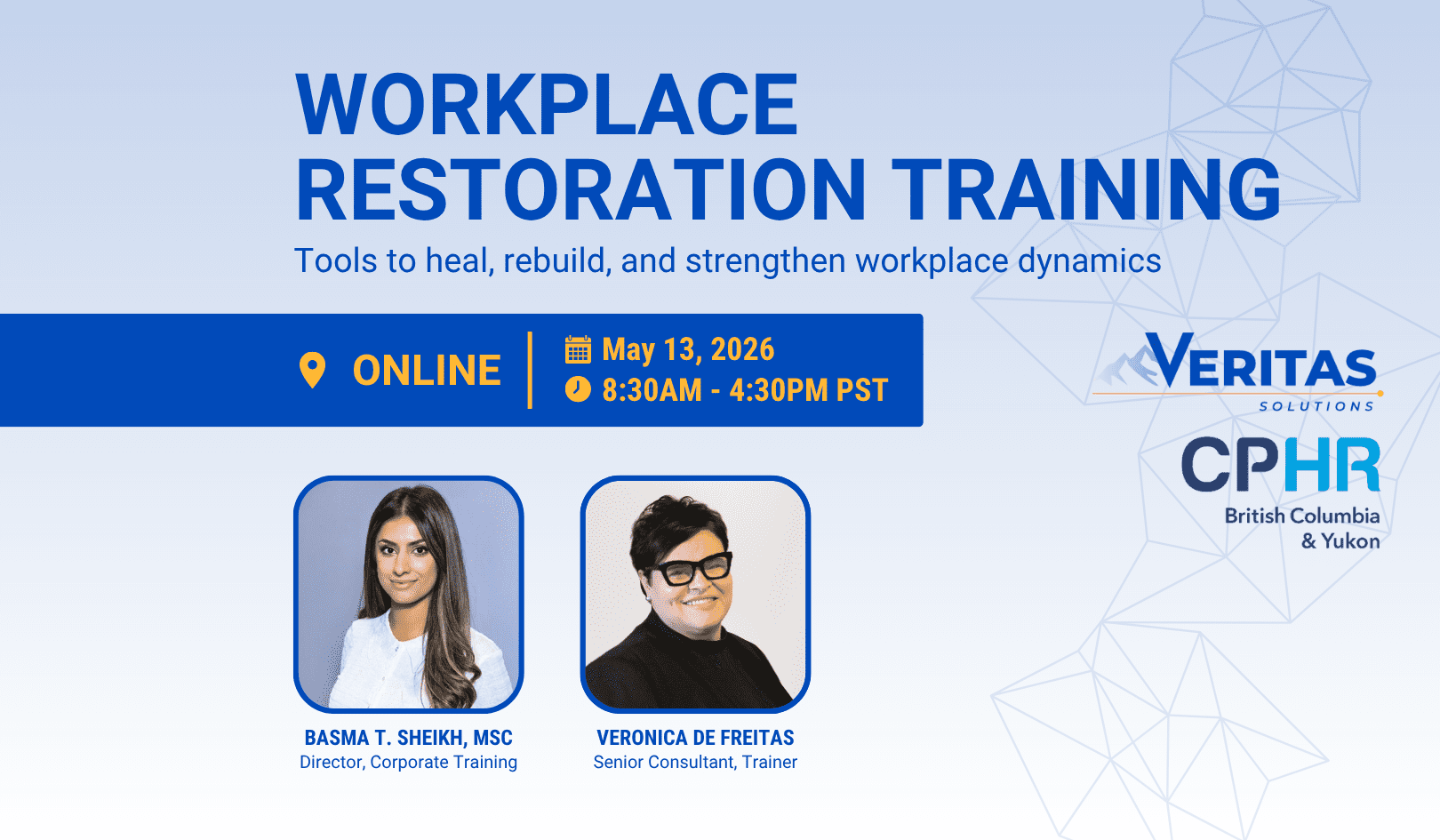 WORKPLACE RESTORATION TRAINING

Tools to heal, rebuild, and strengthen workplace dynamics

ONLINE

May 13, 2026
8:30AM - 4:30PM PST

VERITAS
SOLUTIONS

CPHR
British Columbia
& Yukon

BASMA T. SHEIKH, MSC
Director, Corporate Training

VERONICA DE FREITAS
Senior Consultant, Trainer